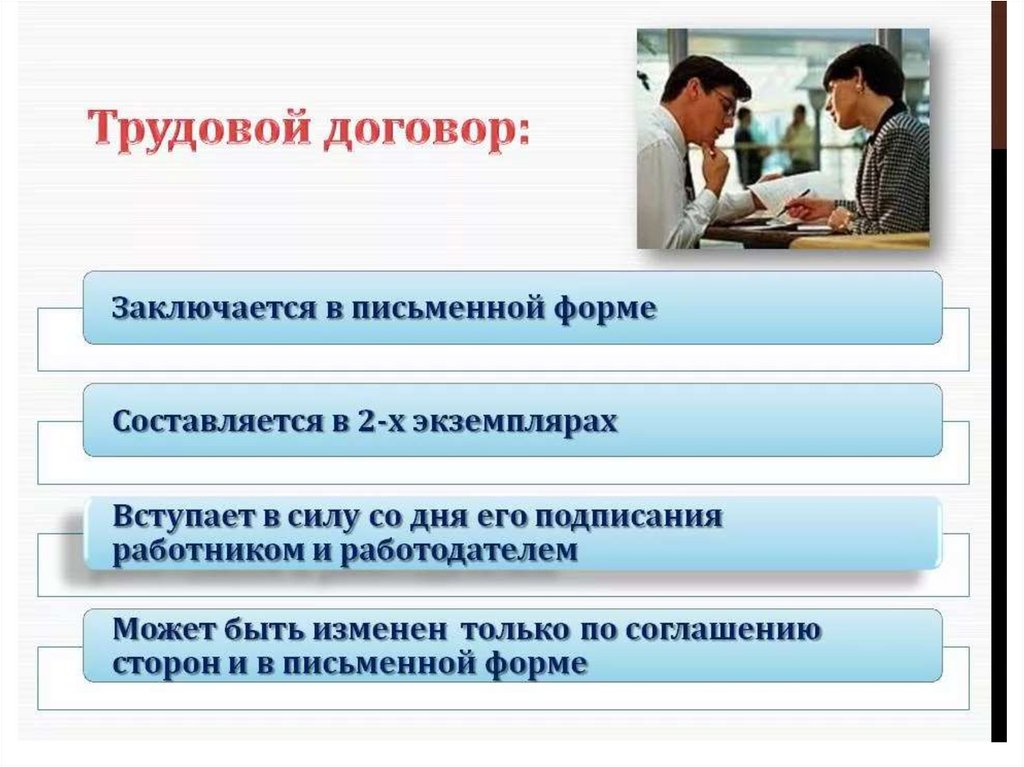 Трудовой договор:

Заключается в письменной форме

Составляется в 2-х экземплярах

Вступает в силу со дня его подписания работником и работодателем

Может быть изменен только по соглашению сторон и в письменной форме